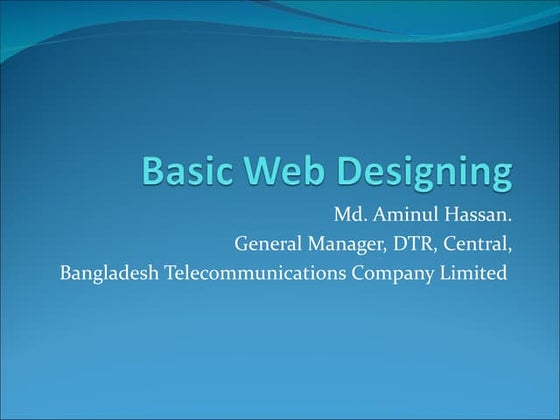 Basic Web Designing

Md. Aminul Hassan.
General Manager, DTR, Central,
Bangladesh Telecommunications Company Limited